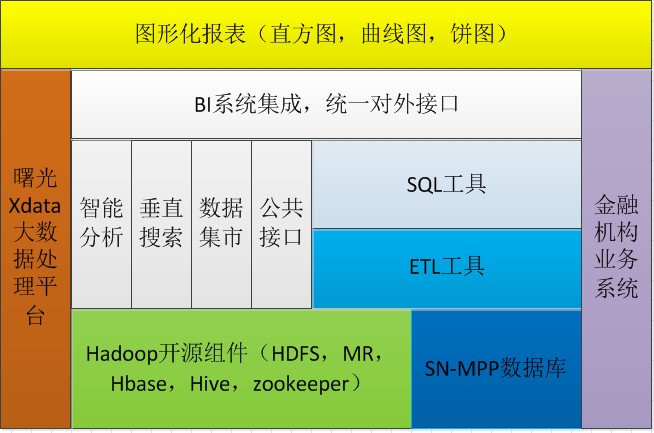 图形化报表（直方图，曲线图，饼图）

曙光Xdata大数据处理平台

BI系统集成，统一对外接口

智能分析

垂直搜索

数据集市

公共接口

SQL工具

ETL工具

Hadoop开源组件（HDFS，MR，Hbase，Hive，zookeeper）

SN-MPP数据库

金融机构业务系统